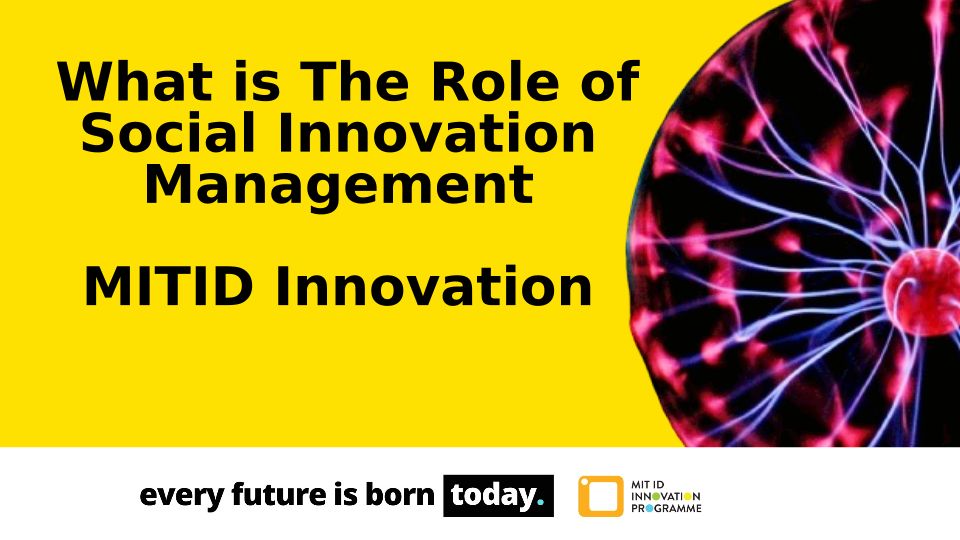 What is The Role of Social Innovation Management

MITID Innovation

every future is born today.

MIT ID INNOVATION PROGRAMME